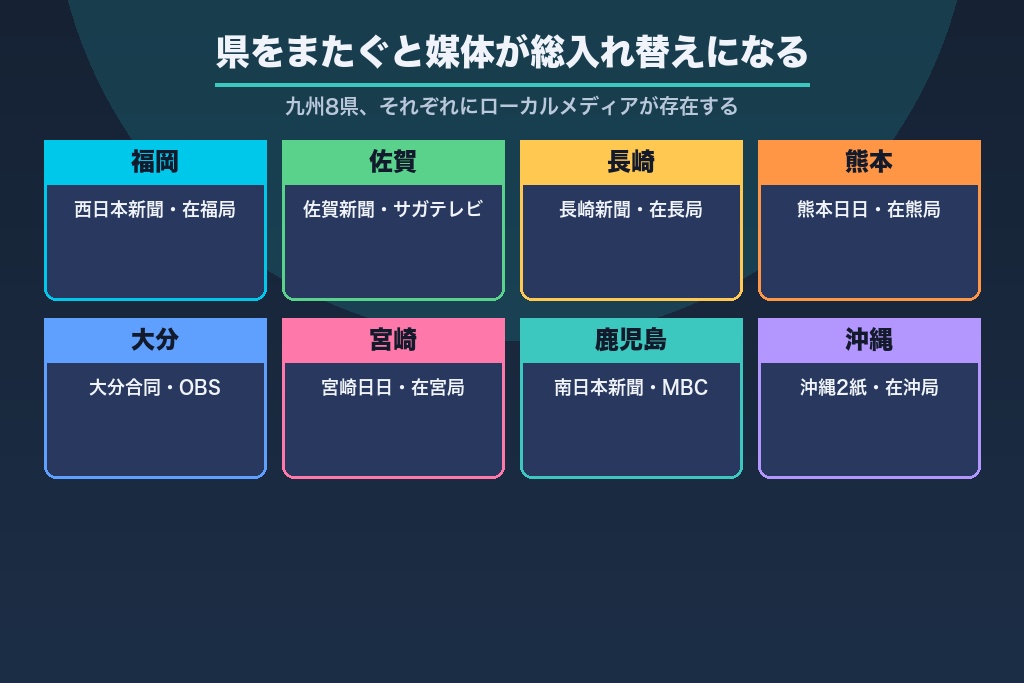 県をまたぐと媒体が総入れ替えになる

九州8県、それぞれにローカルメディアが存在する

福岡
西日本新聞・在福局

佐賀
佐賀新聞・サガテレビ

長崎
長崎新聞・在長局

熊本
熊本日日・在熊局

大分
大分合同・OBS

宮崎
宮崎日日・在宮局

鹿児島
南日本新聞・MBC

沖縄
沖縄2紙・在沖局